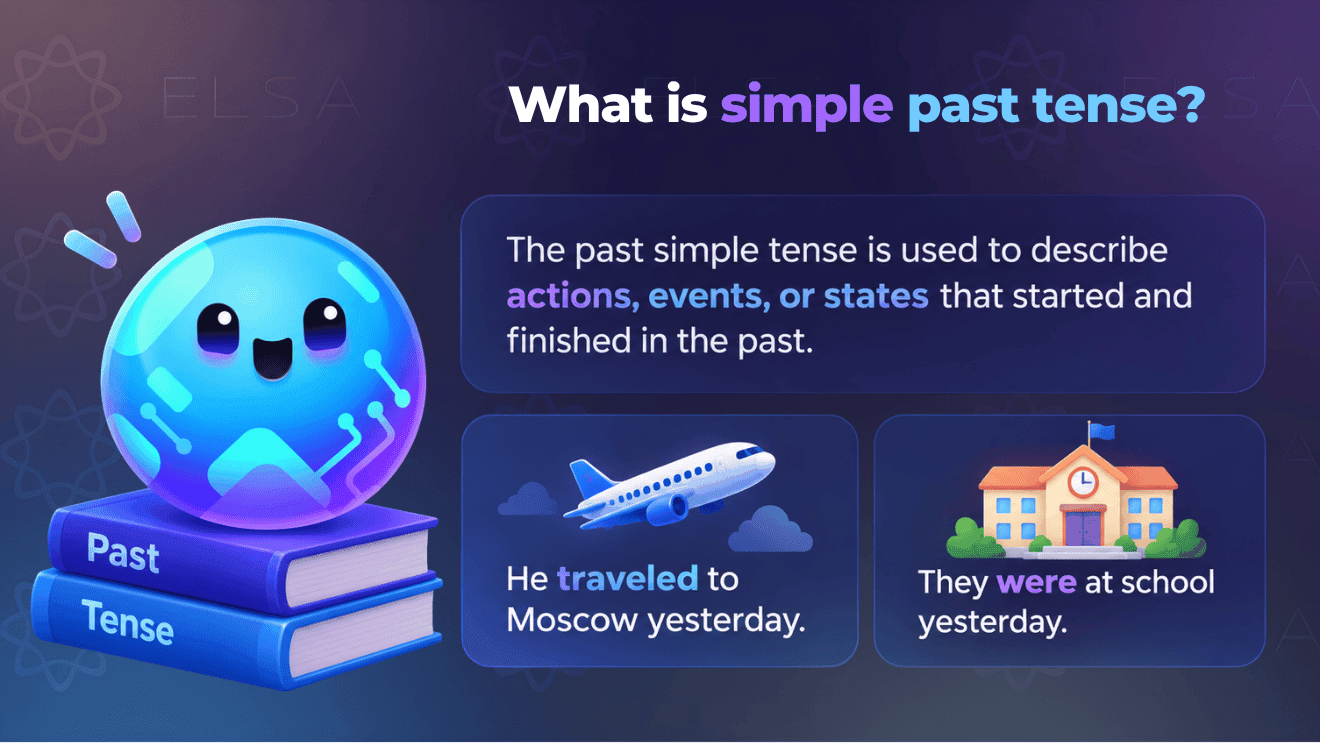 What is simple past tense?

The past simple tense is used to describe actions, events, or states that started and finished in the past.

Past

Tense

He traveled to Moscow yesterday.

They were at school yesterday.

ELSA